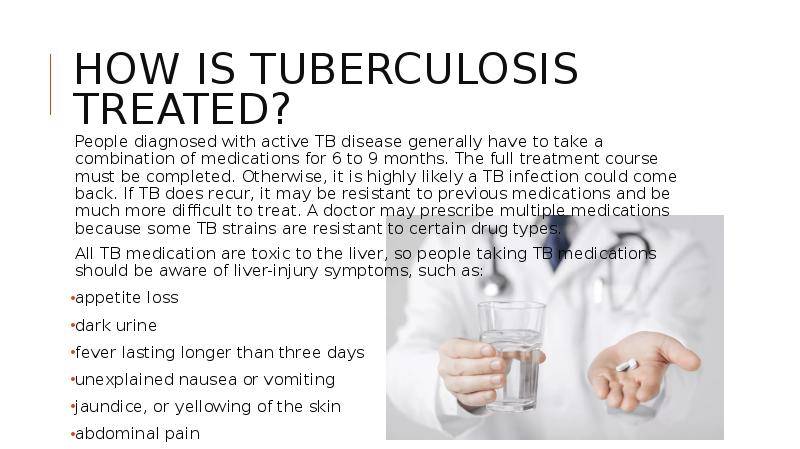 HOW IS TUBERCULOSIS TREATED?

People diagnosed with active TB disease generally have to take a combination of medications for 6 to 9 months. The full treatment course must be completed. Otherwise, it is highly likely a TB infection could come back. If TB does recur, it may be resistant to previous medications and be much more difficult to treat. A doctor may prescribe multiple medications because some TB strains are resistant to certain drug types.

All TB medication are toxic to the liver, so people taking TB medications should be aware of liver-injury symptoms, such as:

•appetite loss

•dark urine

•fever lasting longer than three days

•unexplained nausea or vomiting

•jaundice, or yellowing of the skin

•abdominal pain